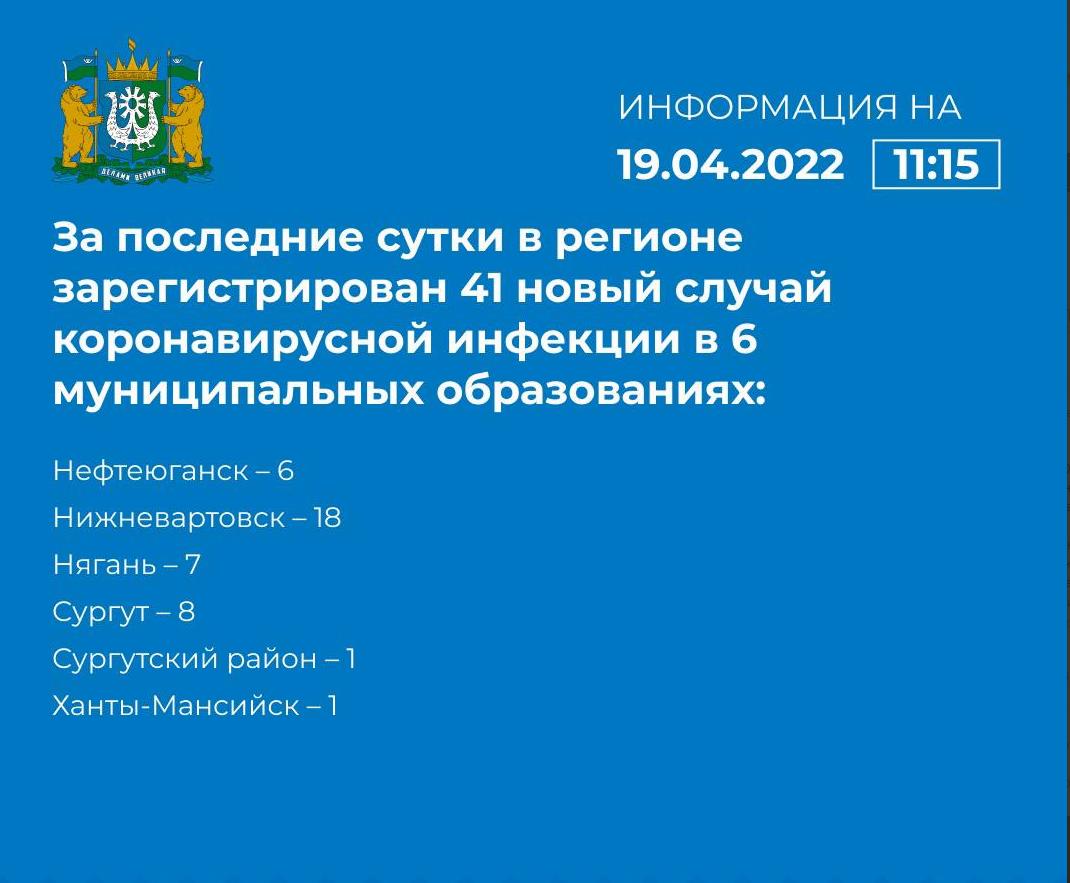 ДЕЛАМИ ВЕЛИКАЯ

ИНФОРМАЦИЯ НА
19.04.2022 11:15

За последние сутки в регионе зарегистрирован 41 новый случай коронавирусной инфекции в 6 муниципальных образованиях:

Нефтеюганск – 6
Нижневартовск – 18
Нягань – 7
Сургут – 8
Сургутский район – 1
Ханты-Мансийск – 1